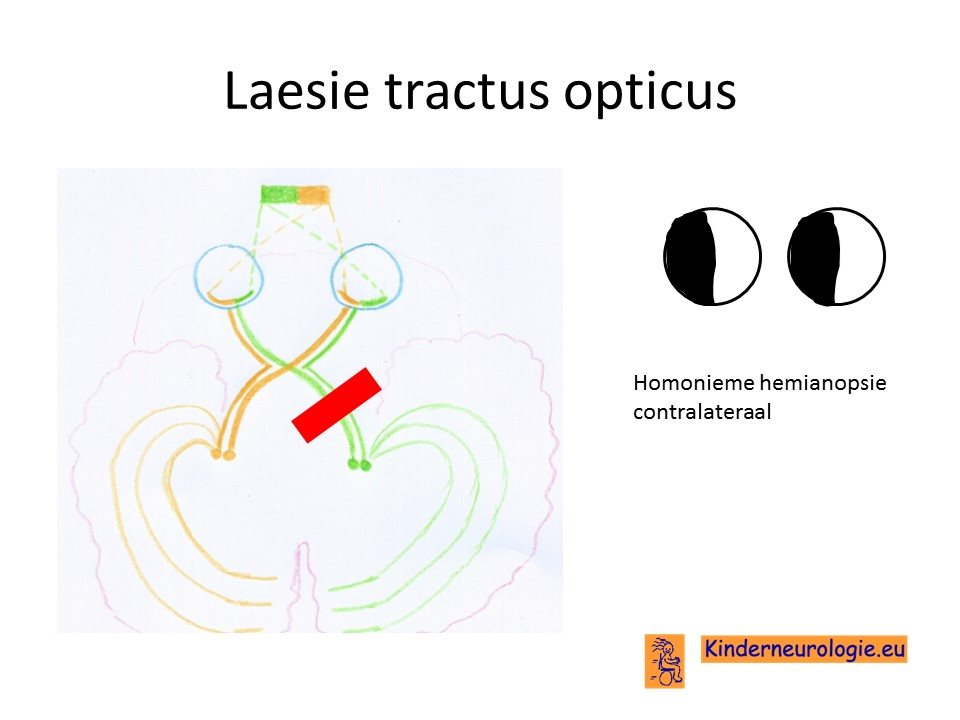 Laesie tractus opticus

Homonieme hemianopsie contralateraal

Kinderneurologie.eu